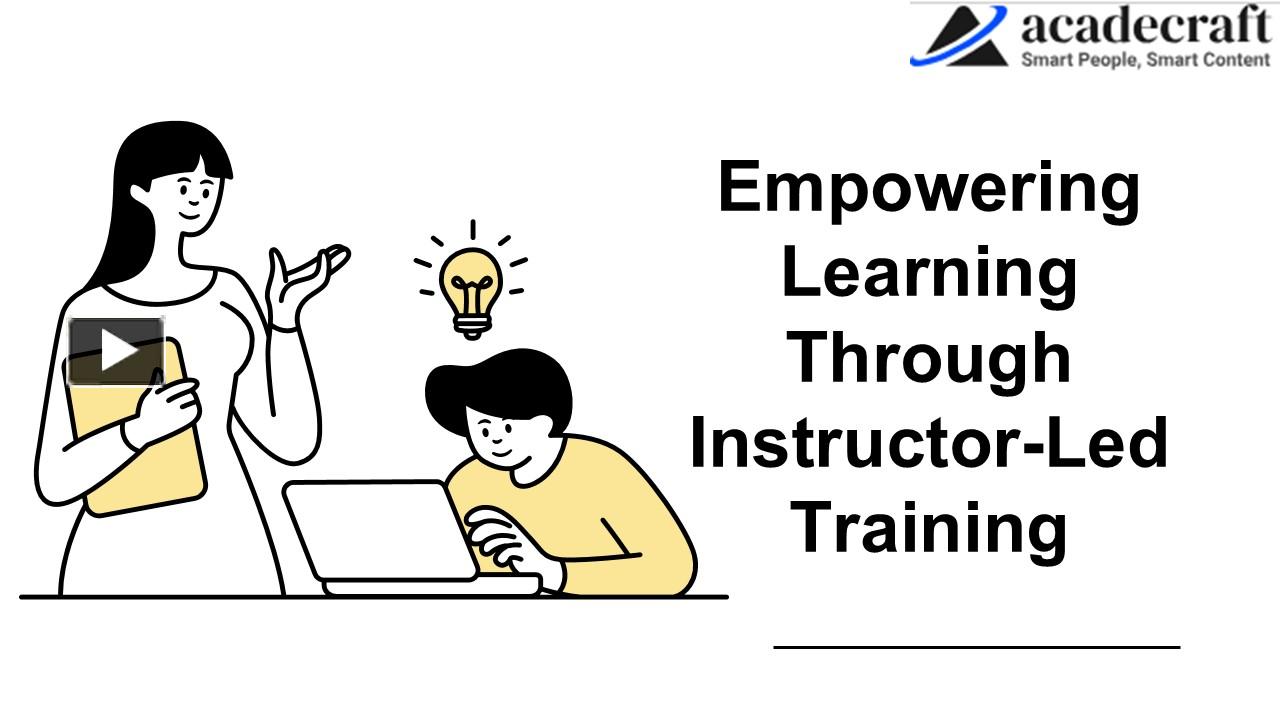 acadecraft
Smart People, Smart Content

Empowering Learning Through Instructor-Led Training